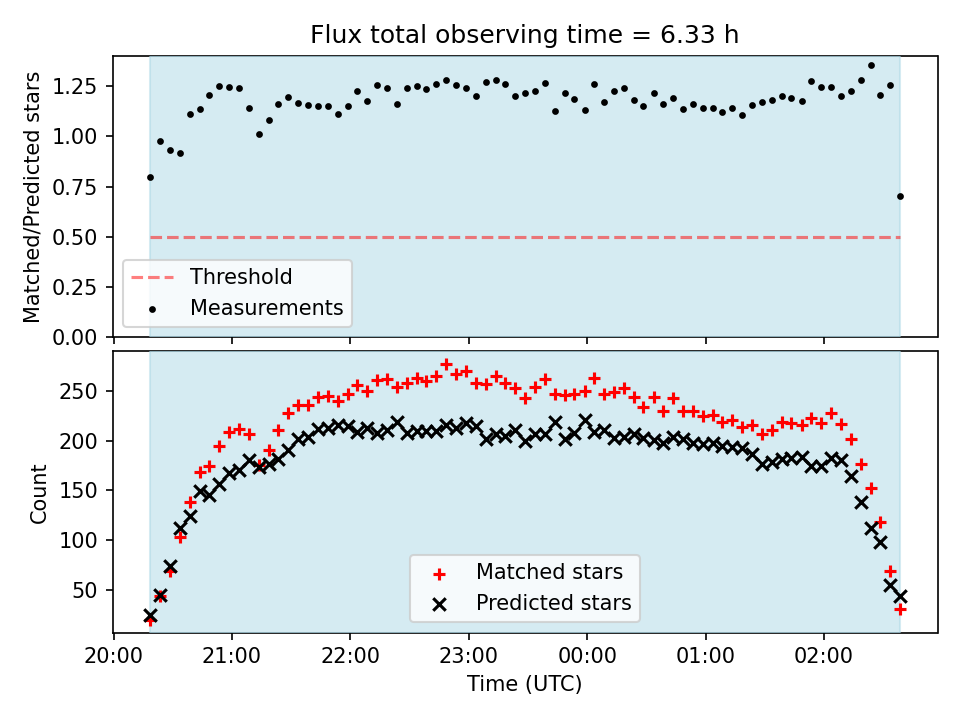 Flux total observing time = 6.33 h

Matched/Predicted stars

1.25
1.00
0.75
0.50
0.25
0.00

Threshold
Measurements

Count

250
200
150
100
50

Matched stars
Predicted stars

20:00
21:00
22:00
23:00
00:00
01:00
02:00

Time (UTC)